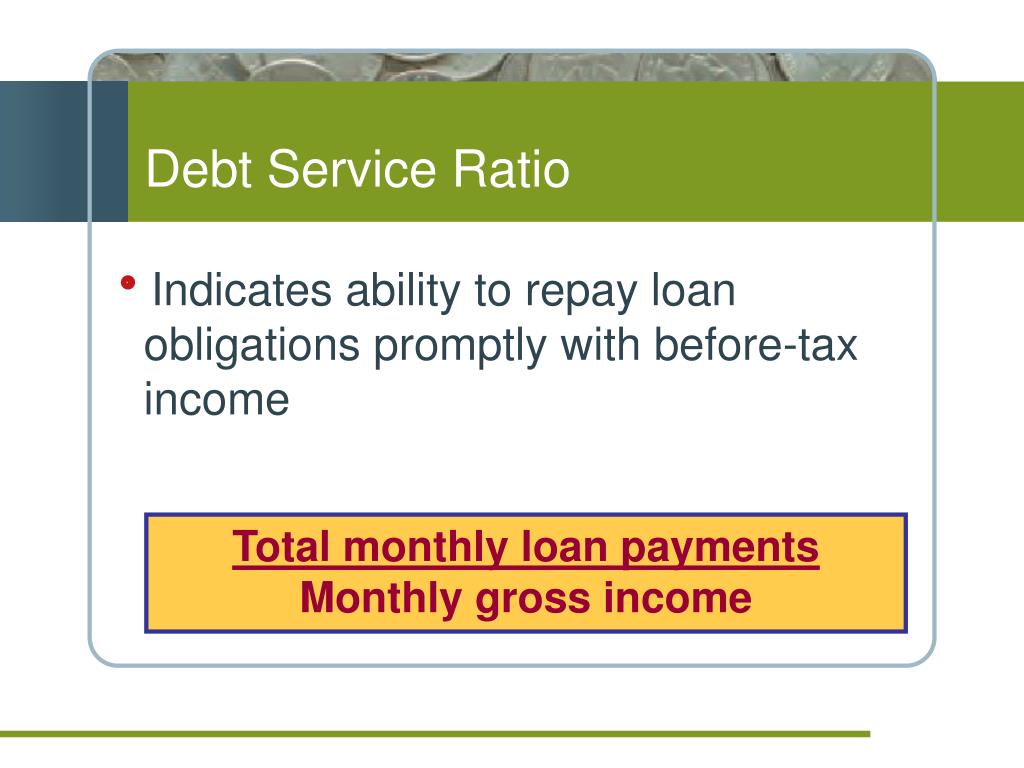 Debt Service Ratio

• Indicates ability to repay loan obligations promptly with before-tax income

Total monthly loan payments
Monthly gross income